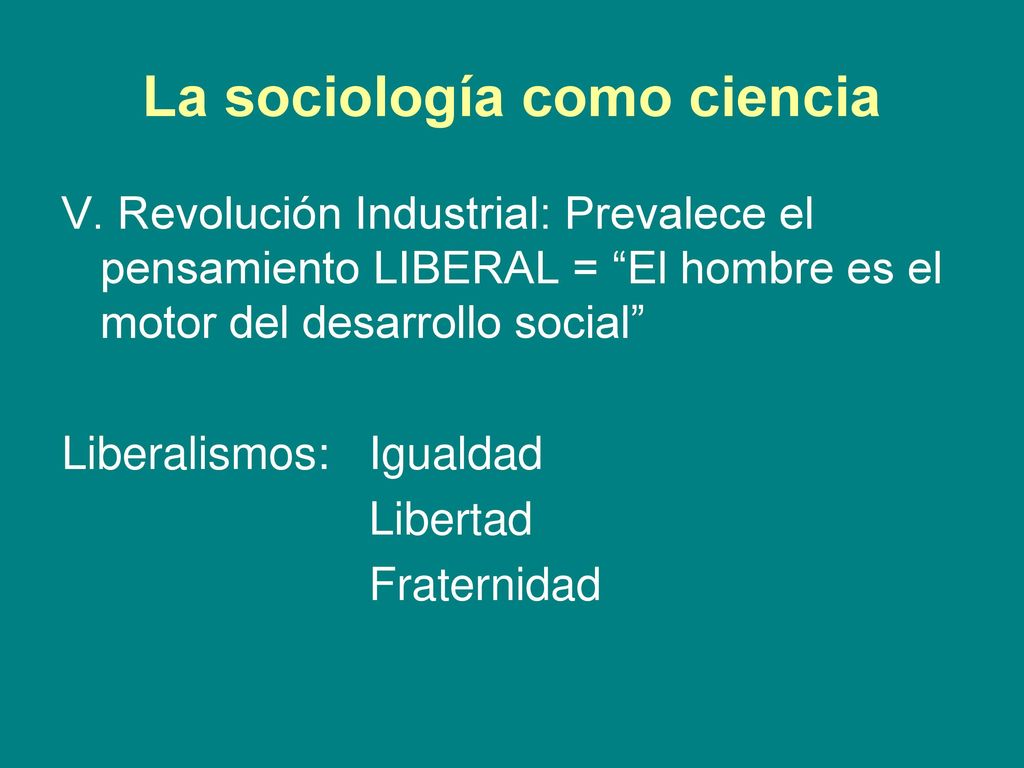 La sociología como ciencia

V. Revolución Industrial: Prevalece el pensamiento LIBERAL = “El hombre es el motor del desarrollo social”

Liberalismos: Igualdad
Libertad
Fraternidad